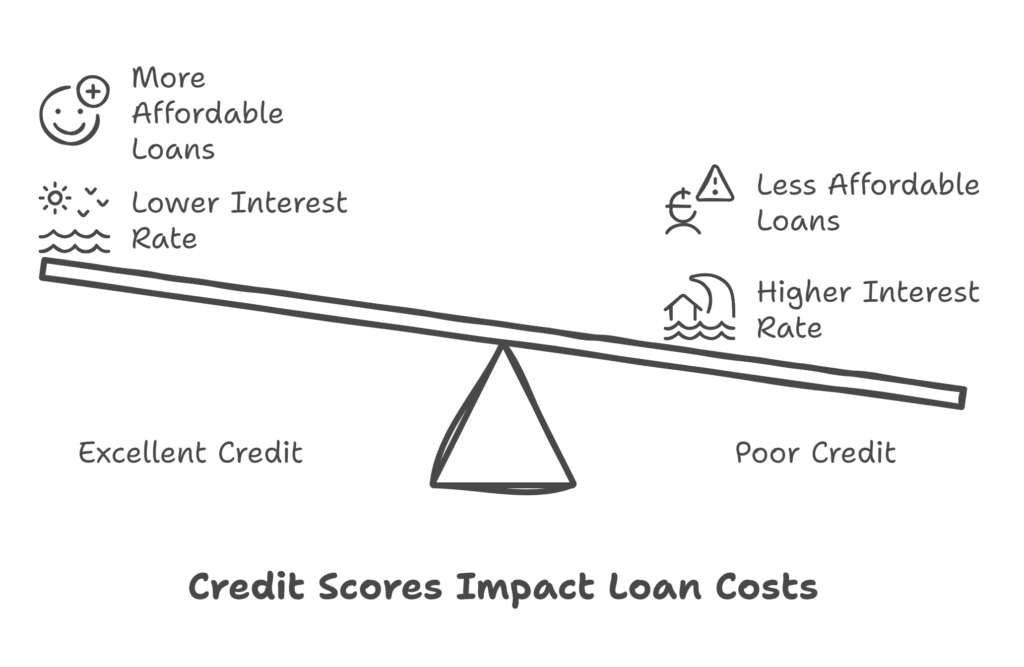 More Affordable Loans

Lower Interest Rate

Less Affordable Loans

Higher Interest Rate

Excellent Credit

Poor Credit

Credit Scores Impact Loan Costs